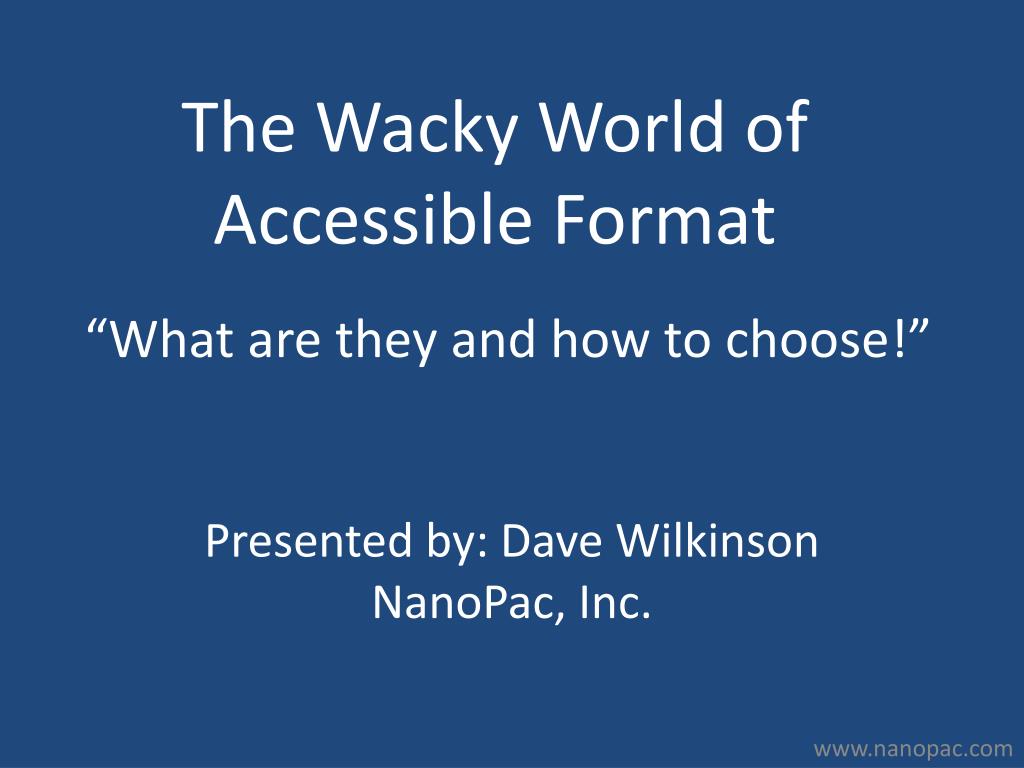 The Wacky World of Accessible Format

“What are they and how to choose!”

Presented by: Dave Wilkinson
NanoPac, Inc.

www.nanopac.com